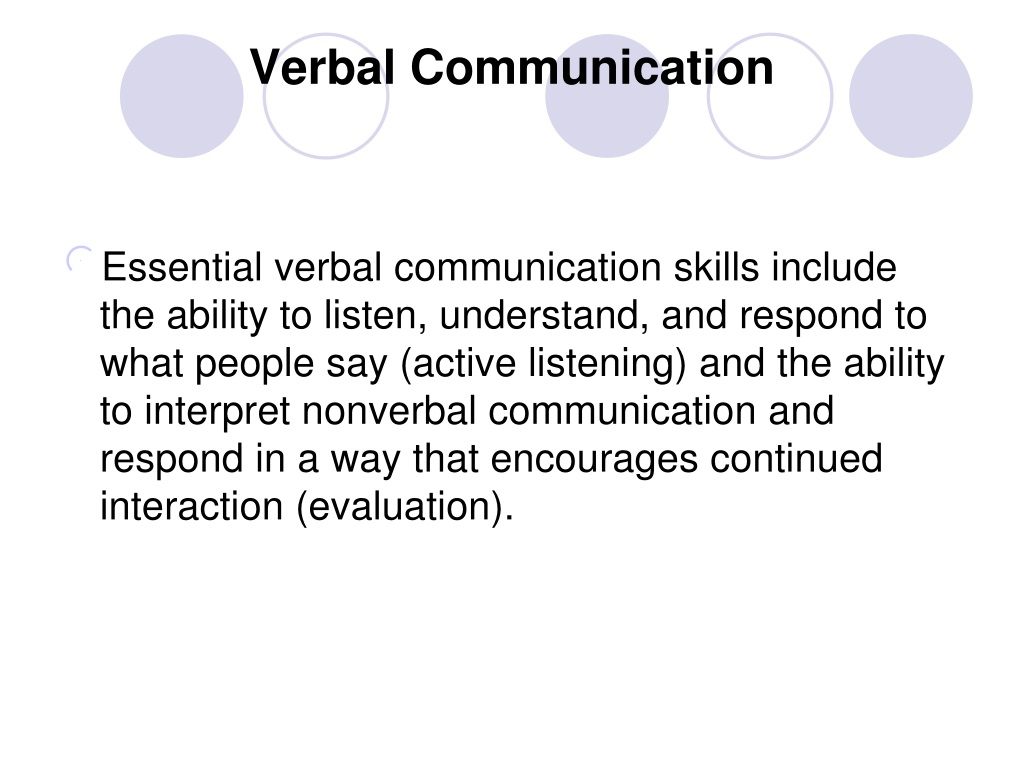 Verbal Communication

Essential verbal communication skills include the ability to listen, understand, and respond to what people say (active listening) and the ability to interpret nonverbal communication and respond in a way that encourages continued interaction (evaluation).